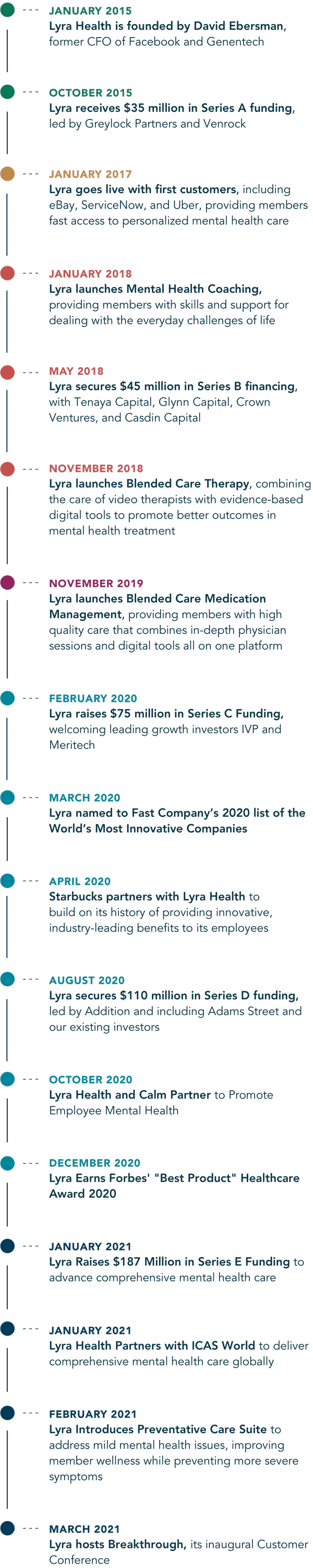 JANUARY 2015
Lyra Health is founded by David Ebersman, former CFO of Facebook and Genentech

OCTOBER 2015
Lyra receives $35 million in Series A funding, led by Greylock Partners and Venrock

JANUARY 2017
Lyra goes live with first customers, including eBay, ServiceNow, and Uber, providing members fast access to personalized mental health care

JANUARY 2018
Lyra launches Mental Health Coaching, providing members with skills and support for dealing with the everyday challenges of life

MAY 2018
Lyra secures $45 million in Series B financing, with Tenaya Capital, Glynn Capital, Crown Ventures, and Casdin Capital

NOVEMBER 2018
Lyra launches Blended Care Therapy, combining the care of video therapists with evidence-based digital tools to promote better outcomes in mental health treatment

NOVEMBER 2019
Lyra launches Blended Care Medication Management, providing members with high quality care that combines in-depth physician sessions and digital tools all on one platform

FEBRUARY 2020
Lyra raises $75 million in Series C Funding, welcoming leading growth investors IVP and Meritech

MARCH 2020
Lyra named to Fast Company's 2020 list of the World's Most Innovative Companies

APRIL 2020
Starbucks partners with Lyra Health to build on its history of providing innovative, industry-leading benefits to its employees

AUGUST 2020
Lyra secures $110 million in Series D funding, led by Addition and including Adams Street and our existing investors

OCTOBER 2020
Lyra Health and Calm Partner to Promote Employee Mental Health

DECEMBER 2020
Lyra Earns Forbes' "Best Product" Healthcare Award 2020

JANUARY 2021
Lyra Raises $187 Million in Series E Funding to advance comprehensive mental health care

JANUARY 2021
Lyra Health Partners with ICAS World to deliver comprehensive mental health care globally

FEBRUARY 2021
Lyra Introduces Preventative Care Suite to address mild mental health issues, improving member wellness while preventing more severe symptoms

MARCH 2021
Lyra hosts Breakthrough, its inaugural Customer Conference